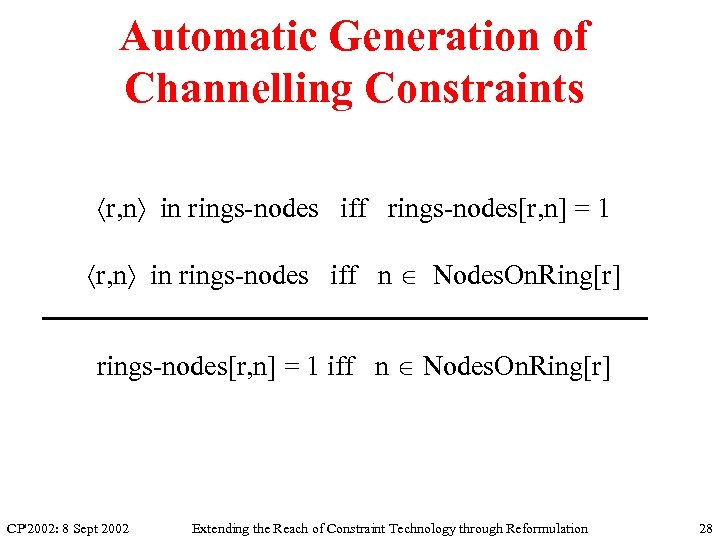 Automatic Generation of Channelling Constraints

$\langle r,n \rangle$ in rings-nodes iff rings-nodes[r,n] = 1

$\langle r,n \rangle$ in rings-nodes iff n $\in$ NodesOnRing[r]

rings-nodes[r,n] = 1 iff n $\in$ NodesOnRing[r]

CP'2002: 8 Sept 2002 Extending the Reach of Constraint Technology through Reformulation 28